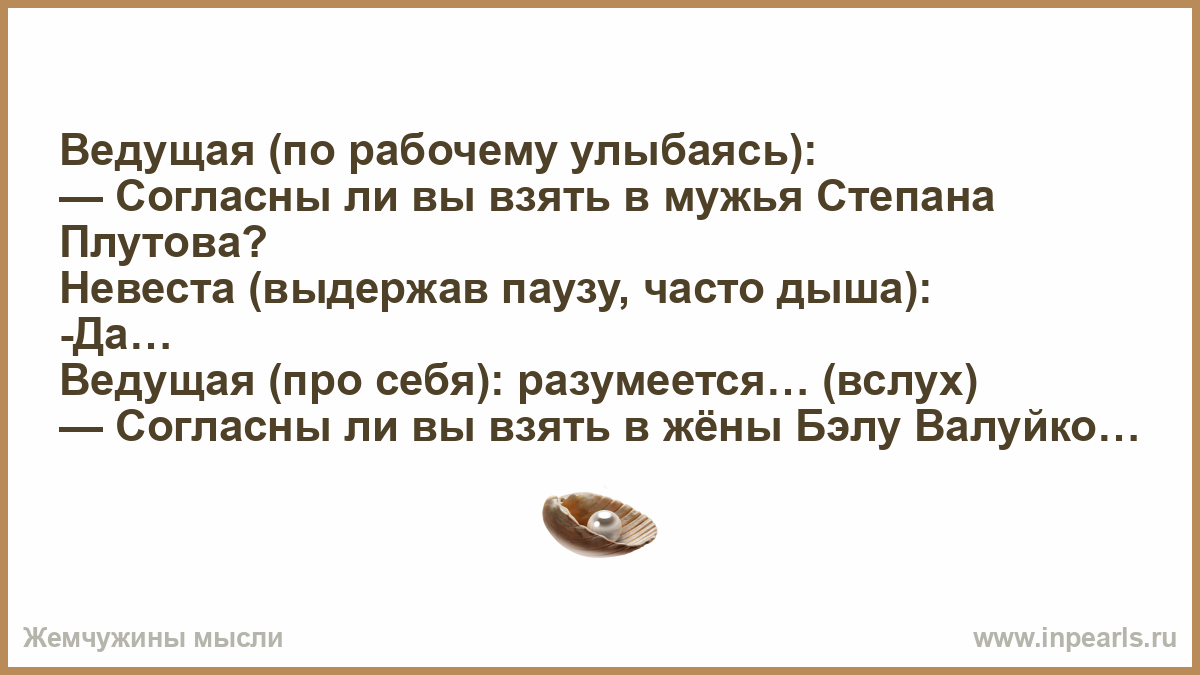 Ведущая (по рабочему улыбаясь):
— Согласны ли вы взять в мужья Степана Плутова?
Невеста (выдержав паузу, часто дыша):
-Да…
Ведущая (про себя): разумеется… (вслух)
— Согласны ли вы взять в жёны Бэлу Валуйко…

Жемчужины мысли

www.inpearls.ru